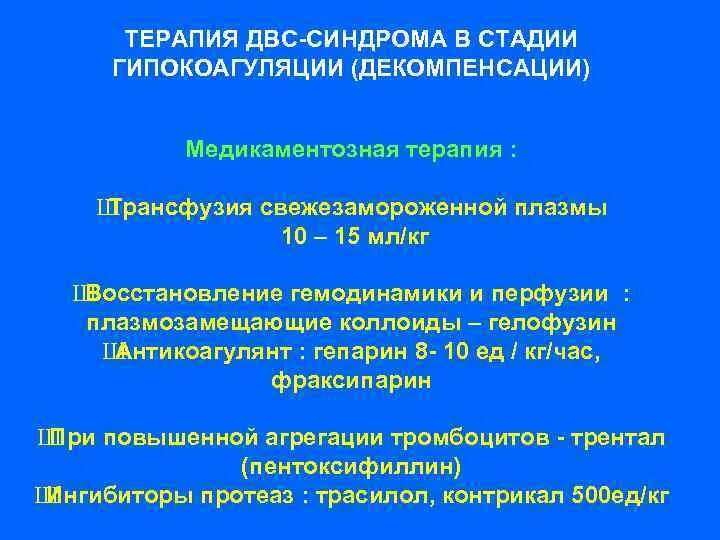 ТЕРАПИЯ ДВС-СИНДРОМА В СТАДИИ ГИПОКОАГУЛЯЦИИ (ДЕКОМПЕНСАЦИИ)

Медикаментозная терапия :

ШТрансфузия свежезамороженной плазмы 10 – 15 мл/кг

ШВосстановление гемодинамики и перфузии : плазмозамещающие коллоиды – гелофузин
ШАнтикоагулянт : гепарин 8- 10 ед / кг/час, фраксипарин

ШПри повышенной агрегации тромбоцитов - трентал (пентоксифиллин)
ШИнгибиторы протеаз : трасилол, контрикал 500ед/кг